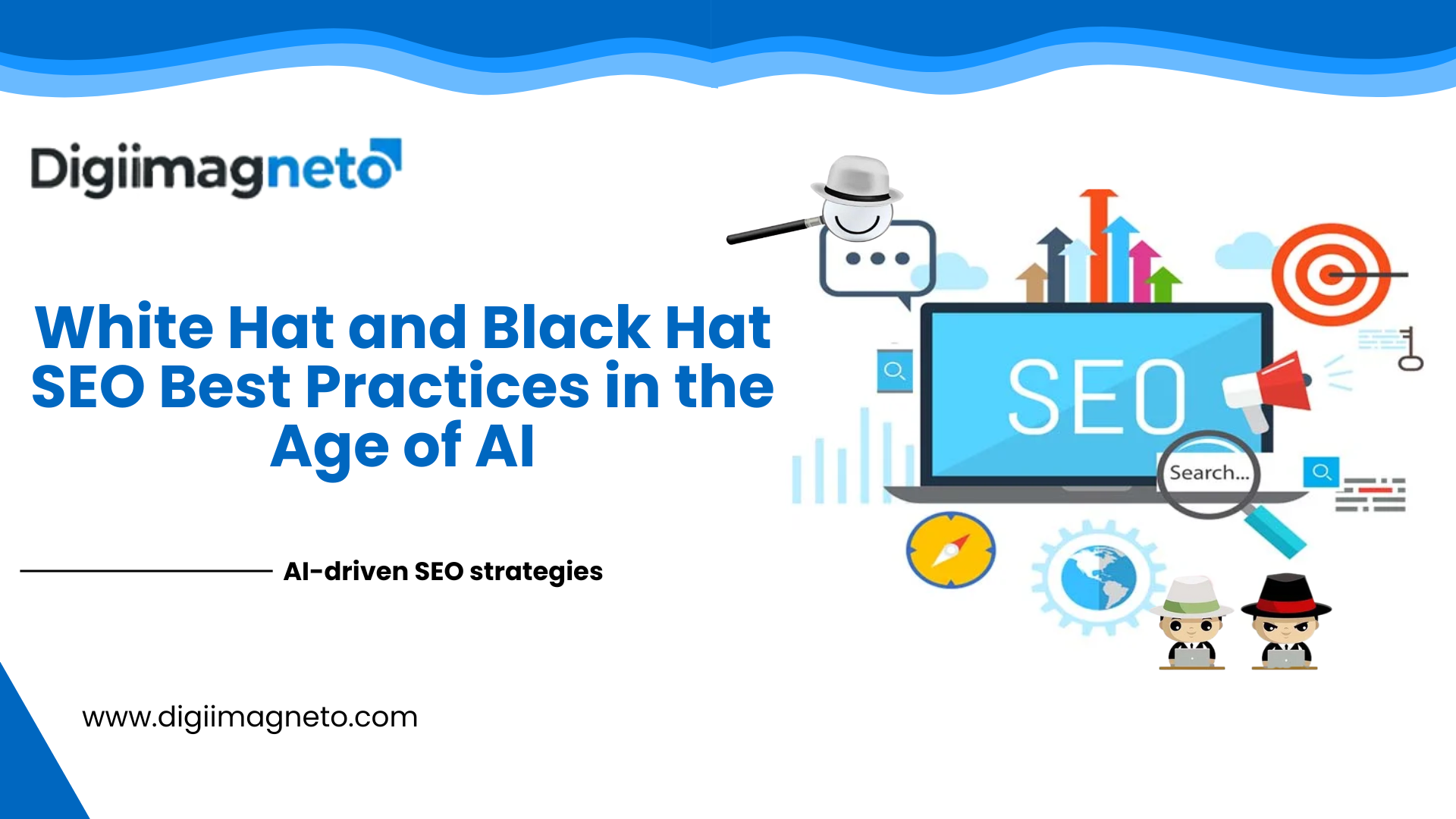 Digiimagneto

White Hat and Black Hat SEO Best Practices in the Age of AI

AI-driven SEO strategies

www.digiimagneto.com

SEO

Search...